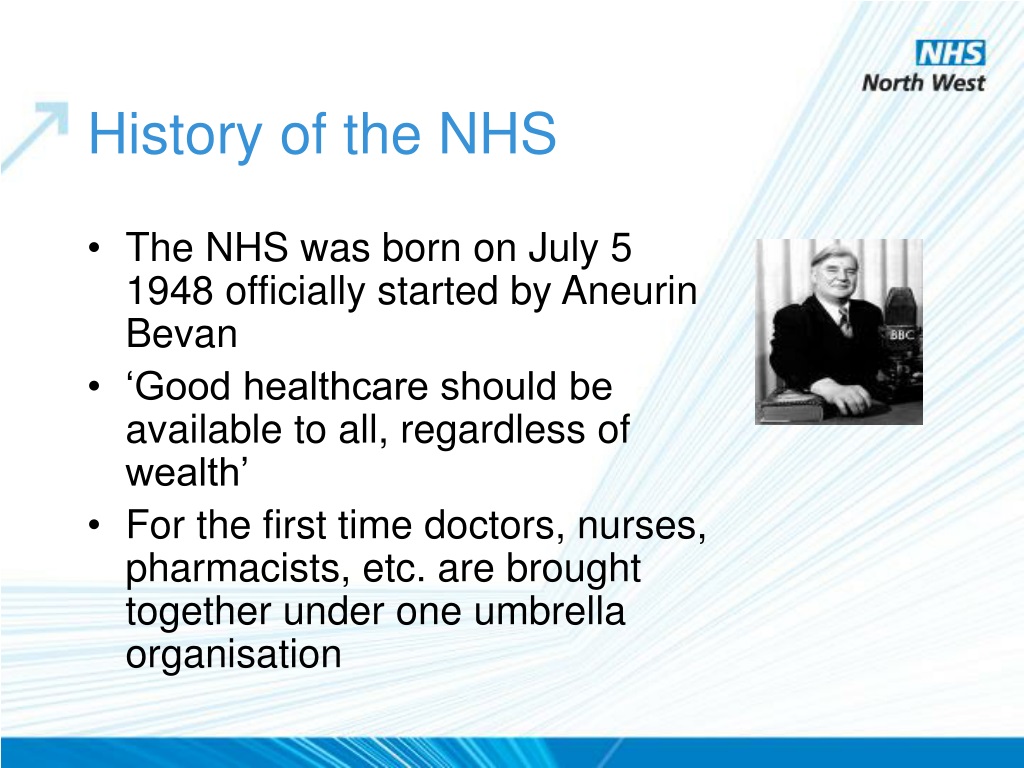 NHS
North West

History of the NHS

• The NHS was born on July 5 1948 officially started by Aneurin Bevan
• ‘Good healthcare should be available to all, regardless of wealth’
• For the first time doctors, nurses, pharmacists, etc. are brought together under one umbrella organisation

BBC